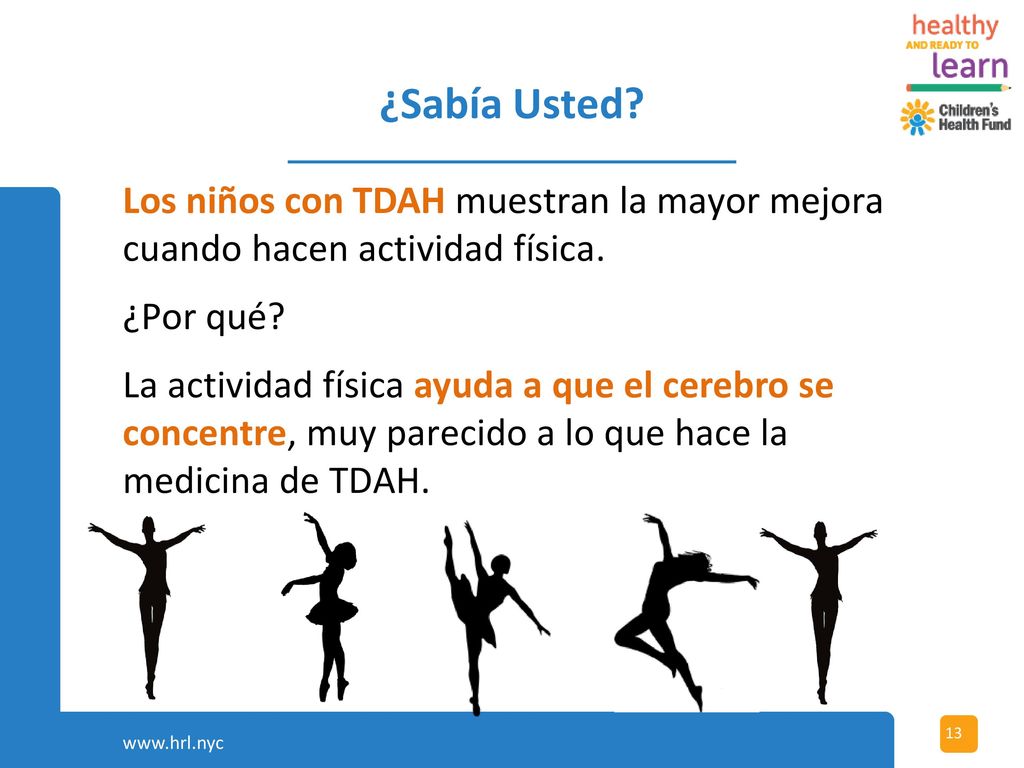 healthy
AND READY TO
learn

Children's Health Fund

¿Sabía Usted?

Los niños con TDAH muestran la mayor mejora cuando hacen actividad física.

¿Por qué?

La actividad física ayuda a que el cerebro se concentre, muy parecido a lo que hace la medicina de TDAH.

www.hrl.nyc

13